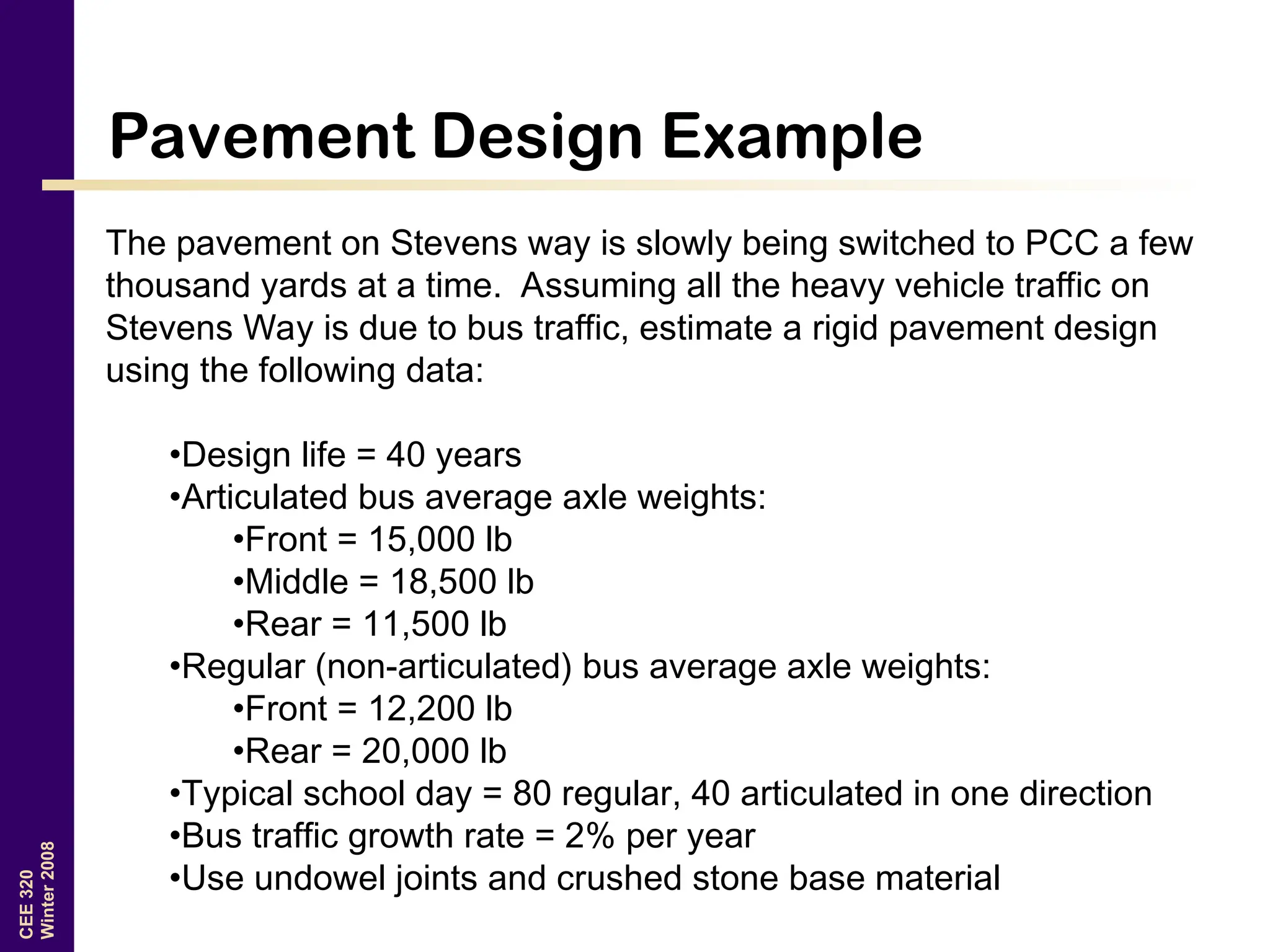 Pavement Design Example

The pavement on Stevens way is slowly being switched to PCC a few thousand yards at a time. Assuming all the heavy vehicle traffic on Stevens Way is due to bus traffic, estimate a rigid pavement design using the following data:

•Design life = 40 years
•Articulated bus average axle weights:
•Front = 15,000 lb
•Middle = 18,500 lb
•Rear = 11,500 lb
•Regular (non-articulated) bus average axle weights:
•Front = 12,200 lb
•Rear = 20,000 lb
•Typical school day = 80 regular, 40 articulated in one direction
•Bus traffic growth rate = 2% per year
•Use undowel joints and crushed stone base material

CEE 320
Winter 2008